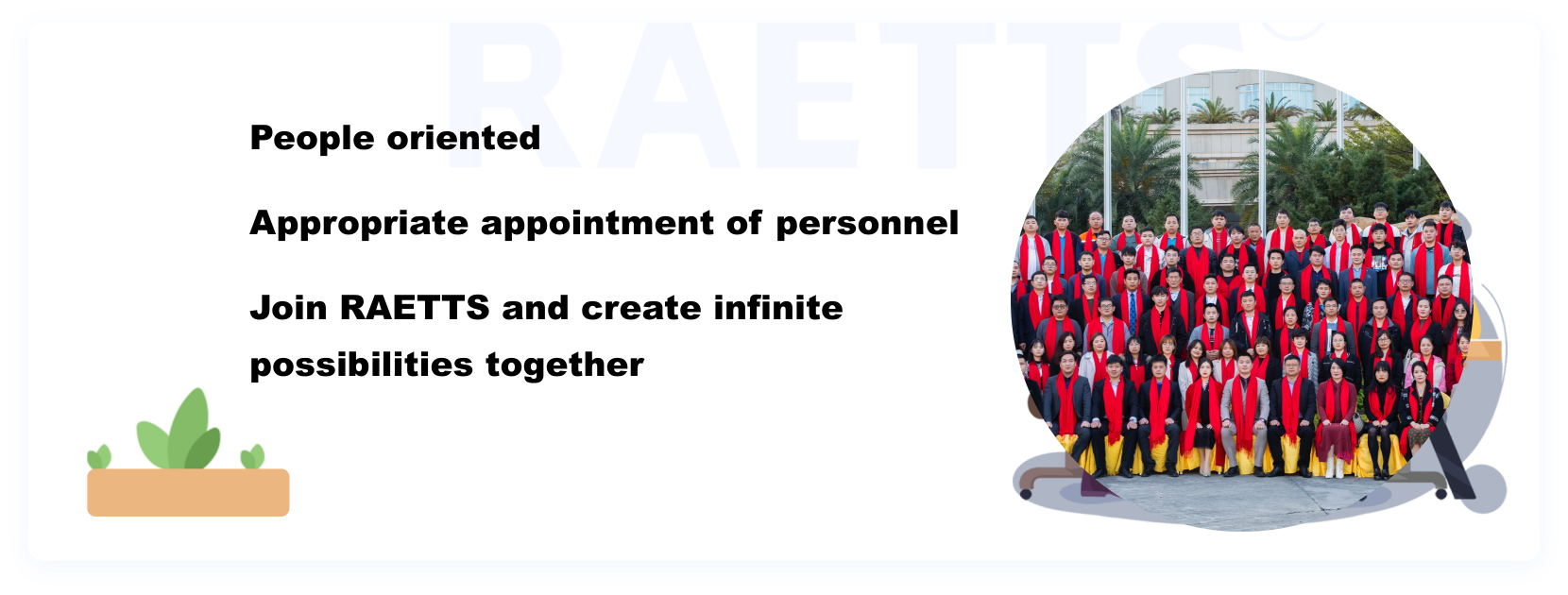 RAETTS

People oriented

Appropriate appointment of personnel

Join RAETTS and create infinite possibilities together